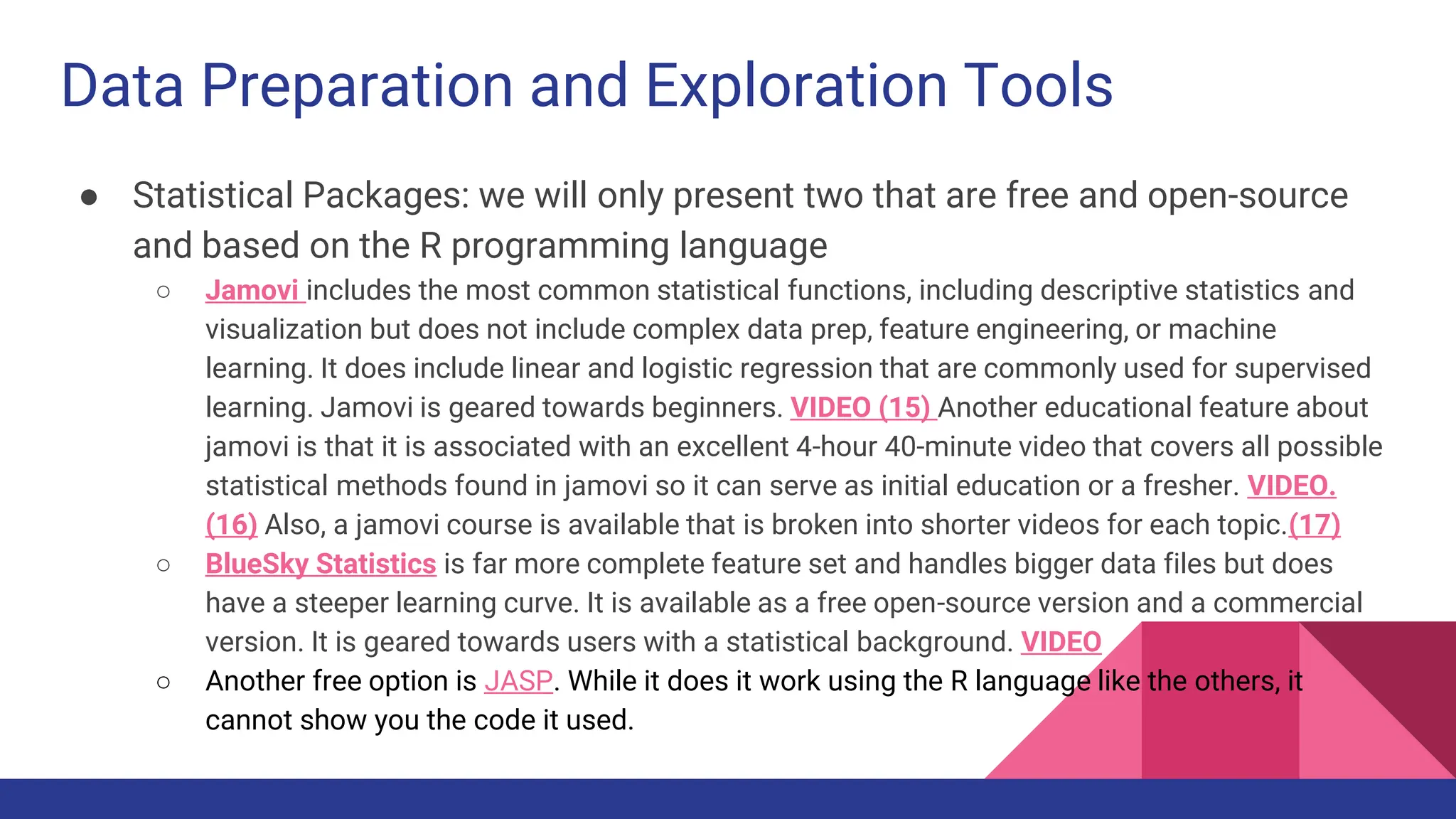 Data Preparation and Exploration Tools

● Statistical Packages: we will only present two that are free and open-source and based on the R programming language

○ Jamovi includes the most common statistical functions, including descriptive statistics and visualization but does not include complex data prep, feature engineering, or machine learning. It does include linear and logistic regression that are commonly used for supervised learning. Jamovi is geared towards beginners. VIDEO (15) Another educational feature about jamovi is that it is associated with an excellent 4-hour 40-minute video that covers all possible statistical methods found in jamovi so it can serve as initial education or a fresher. VIDEO. (16) Also, a jamovi course is available that is broken into shorter videos for each topic.(17)

○ BlueSky Statistics is far more complete feature set and handles bigger data files but does have a steeper learning curve. It is available as a free open-source version and a commercial version. It is geared towards users with a statistical background. VIDEO

○ Another free option is JASP. While it does it work using the R language like the others, it cannot show you the code it used.